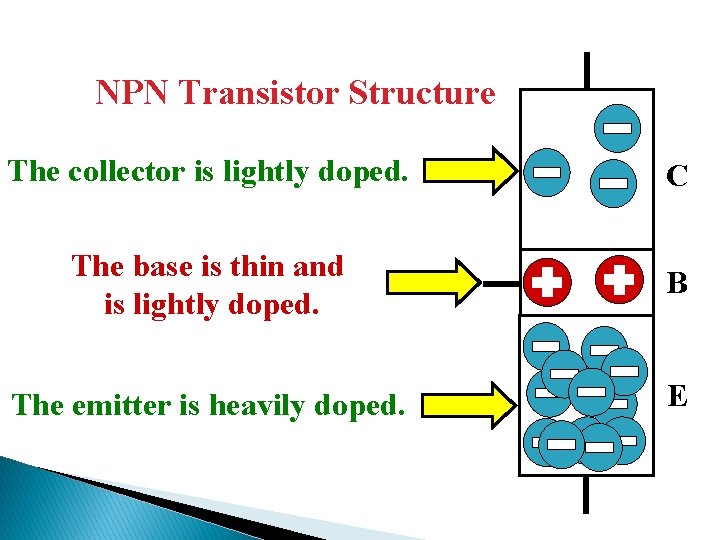 NPN Transistor Structure

The collector is lightly doped.

C

The base is thin and is lightly doped.

B

The emitter is heavily doped.

E